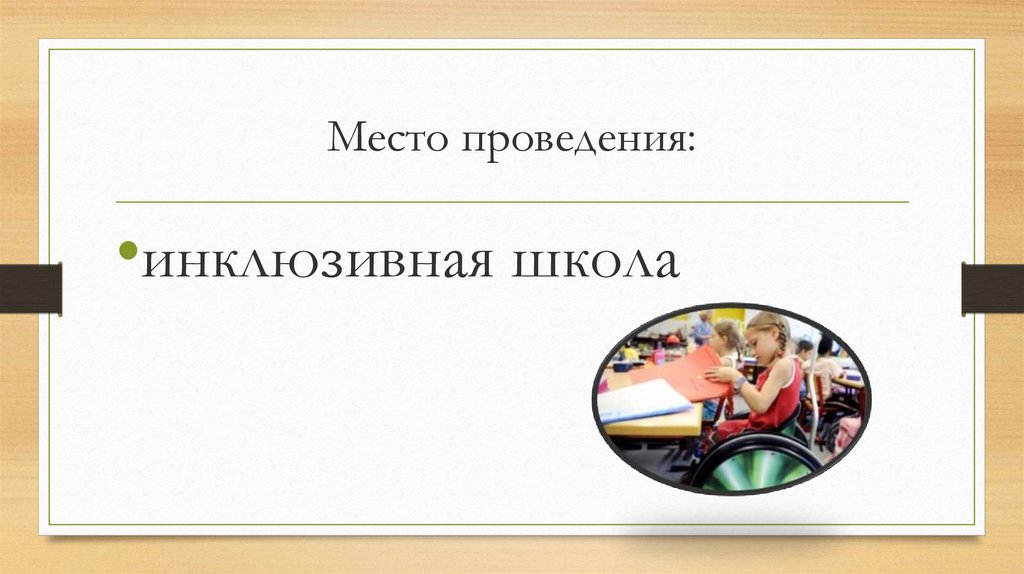 Место проведения:

•инклюзивная школа